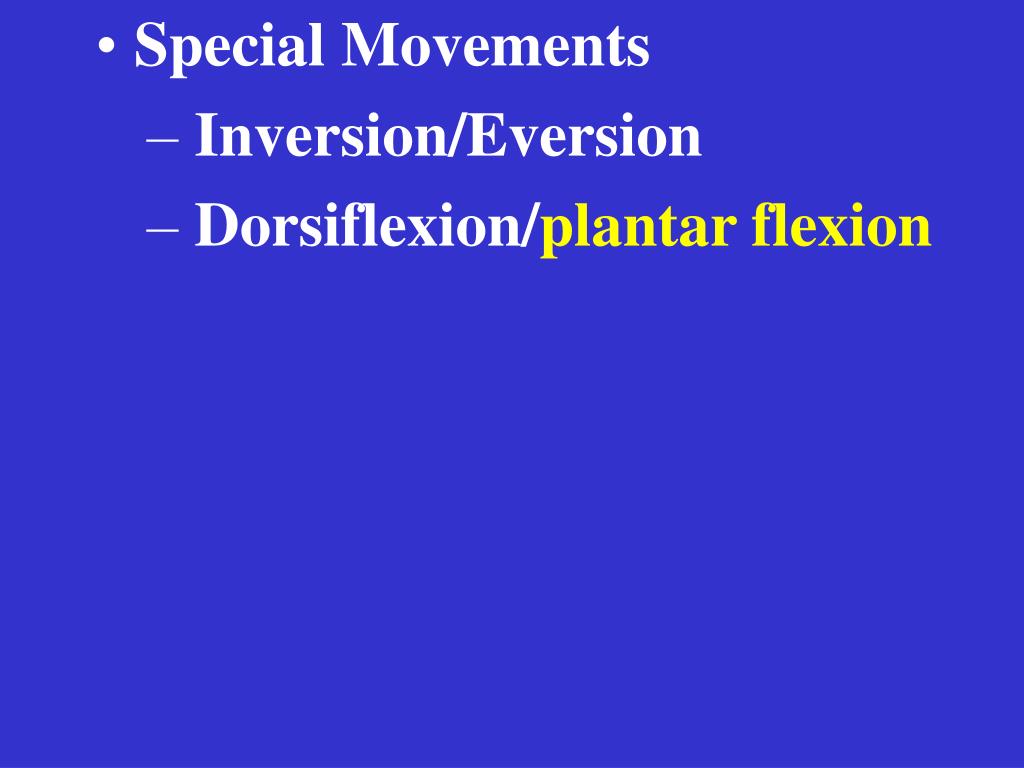 • Special Movements
– Inversion/Eversion
– Dorsiflexion/plantar flexion